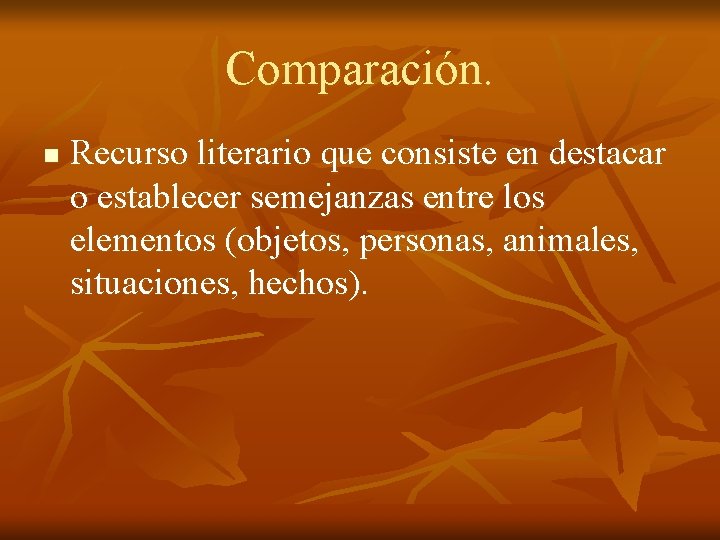 Comparación.

Recurso literario que consiste en destacar o establecer semejanzas entre los elementos (objetos, personas, animales, situaciones, hechos).